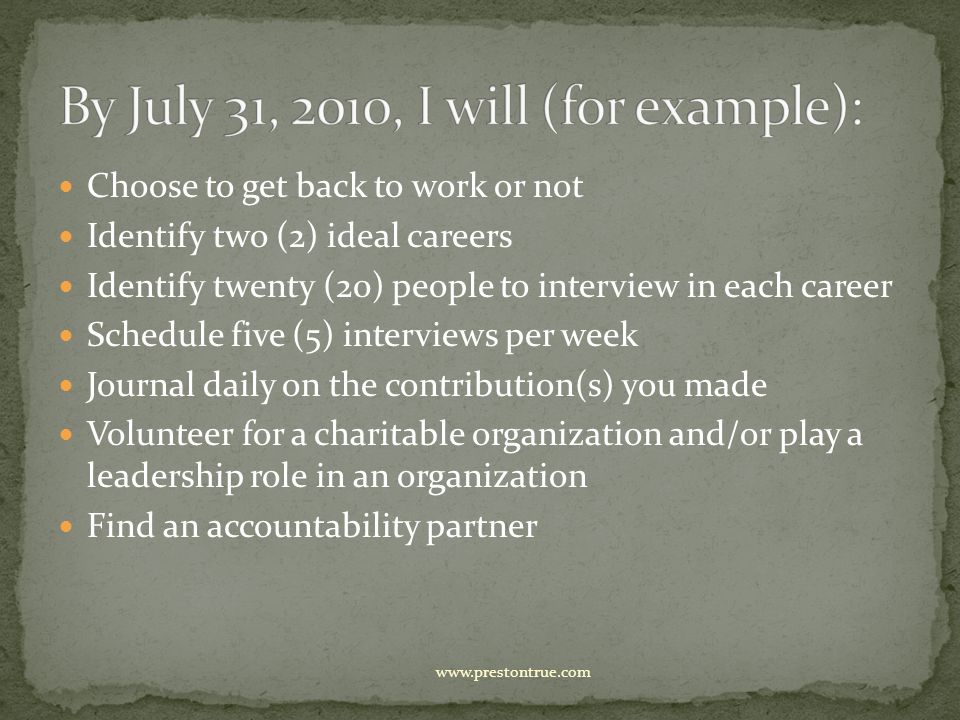 By July 31, 2010, I will (for example):

- Choose to get back to work or not
- Identify two (2) ideal careers
- Identify twenty (20) people to interview in each career
- Schedule five (5) interviews per week
- Journal daily on the contribution(s) you made
- Volunteer for a charitable organization and/or play a leadership role in an organization
- Find an accountability partner

www.prestontrue.com